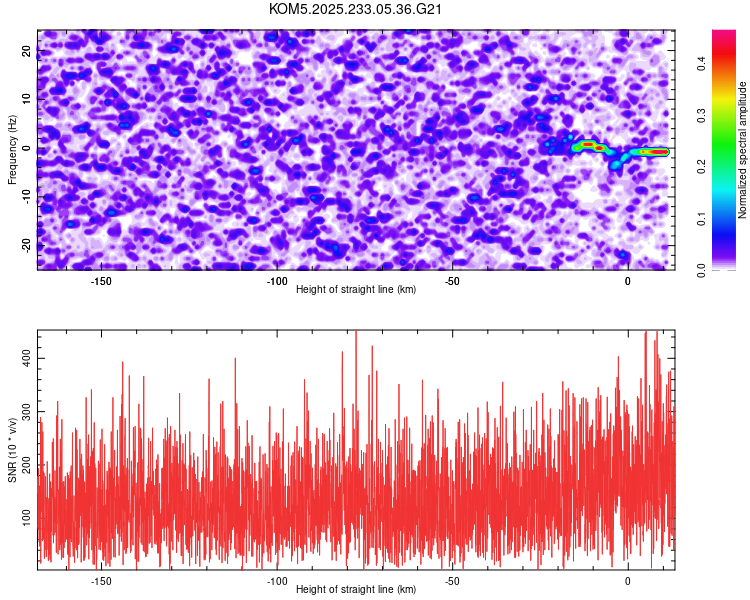 KOM5.2025.233.05.36.G21

Frequency (Hz)
20
10
0
-10
-20
-150
-100
-50
0
Height of straight line (km)

Normalized spectral amplitude
0.0
0.1
0.2
0.3
0.4

SNR (10 * v/v)
400
300
200
100
-150
-100
-50
0
Height of straight line (km)